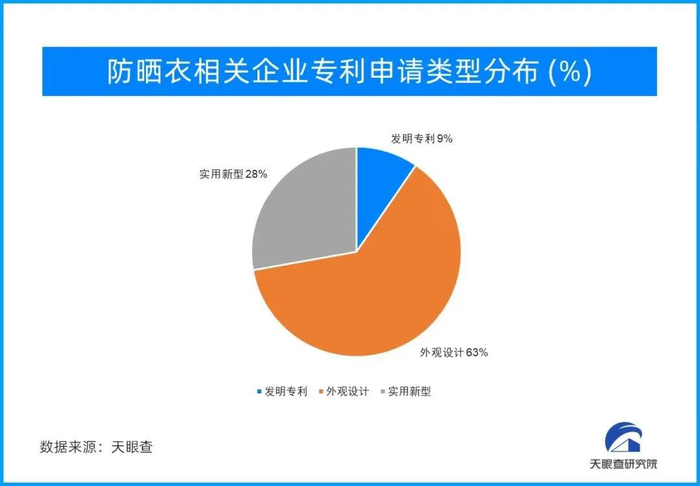 防晒衣相关企业专利申请类型分布 (%)

发明专利 9%

实用新型 28%

外观设计 63%

发明专利 外观设计 实用新型

数据来源：天眼查

天眼查研究院